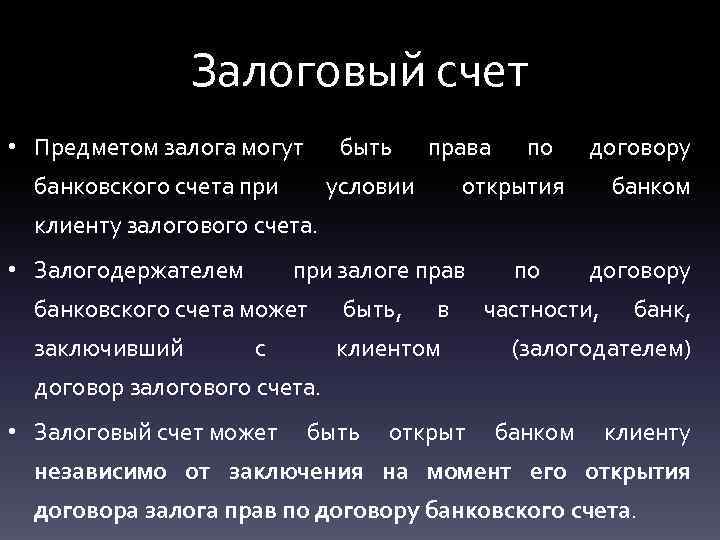 Залоговый счет

• Предметом залога могут быть права по договору банковского счета при условии открытия банком клиенту залогового счета.

• Залогодержателем при залоге прав по договору банковского счета может быть, в частности, банк, заключивший с клиентом (залогодателем) договор залогового счета.

• Залоговый счет может быть открыт банком клиенту независимо от заключения на момент его открытия договора залога прав по договору банковского счета.